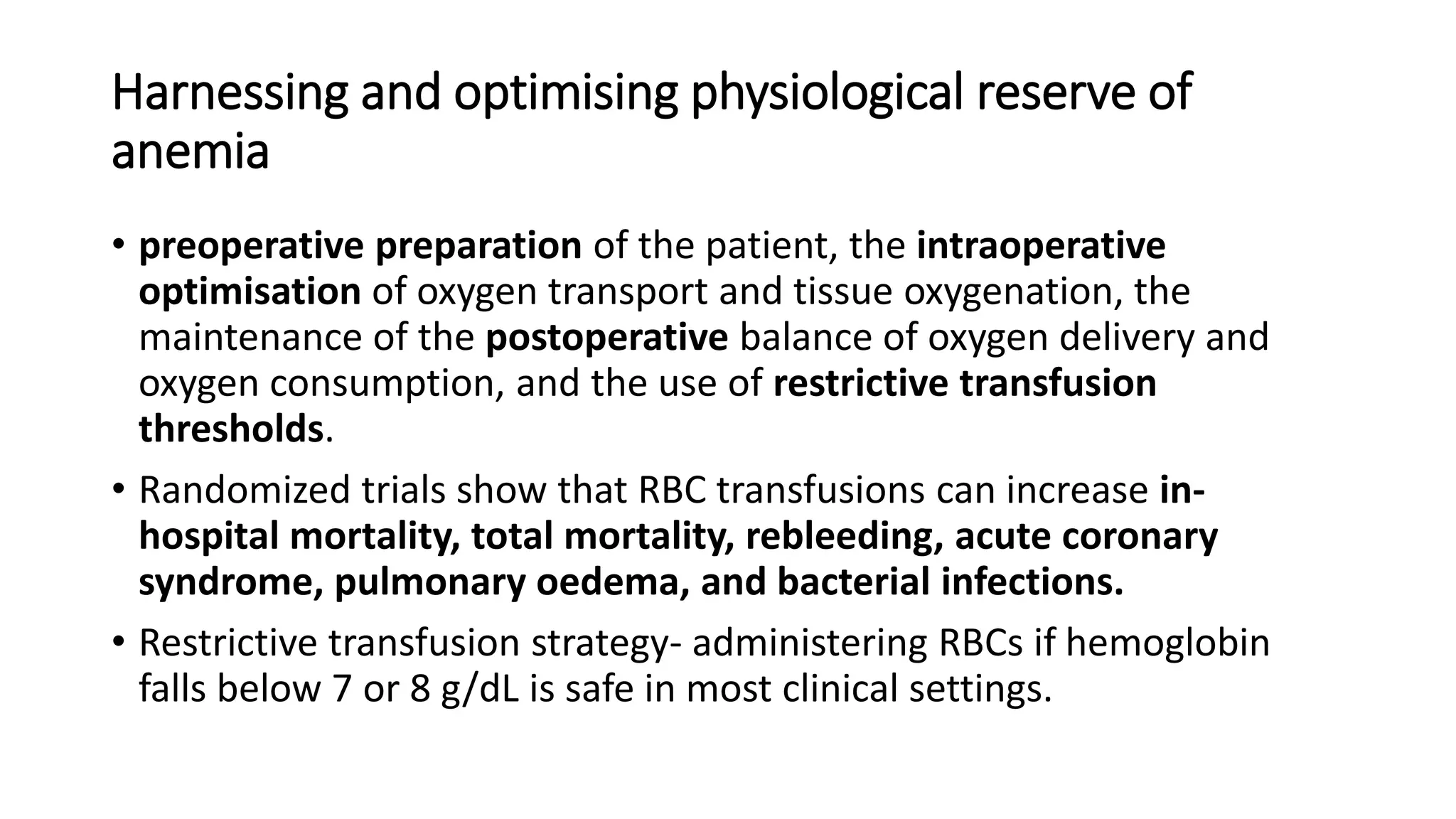 Harnessing and optimising physiological reserve of anemia

• preoperative preparation of the patient, the intraoperative optimisation of oxygen transport and tissue oxygenation, the maintenance of the postoperative balance of oxygen delivery and oxygen consumption, and the use of restrictive transfusion thresholds.

• Randomized trials show that RBC transfusions can increase in-hospital mortality, total mortality, rebleeding, acute coronary syndrome, pulmonary oedema, and bacterial infections.

• Restrictive transfusion strategy- administering RBCs if hemoglobin falls below 7 or 8 g/dL is safe in most clinical settings.